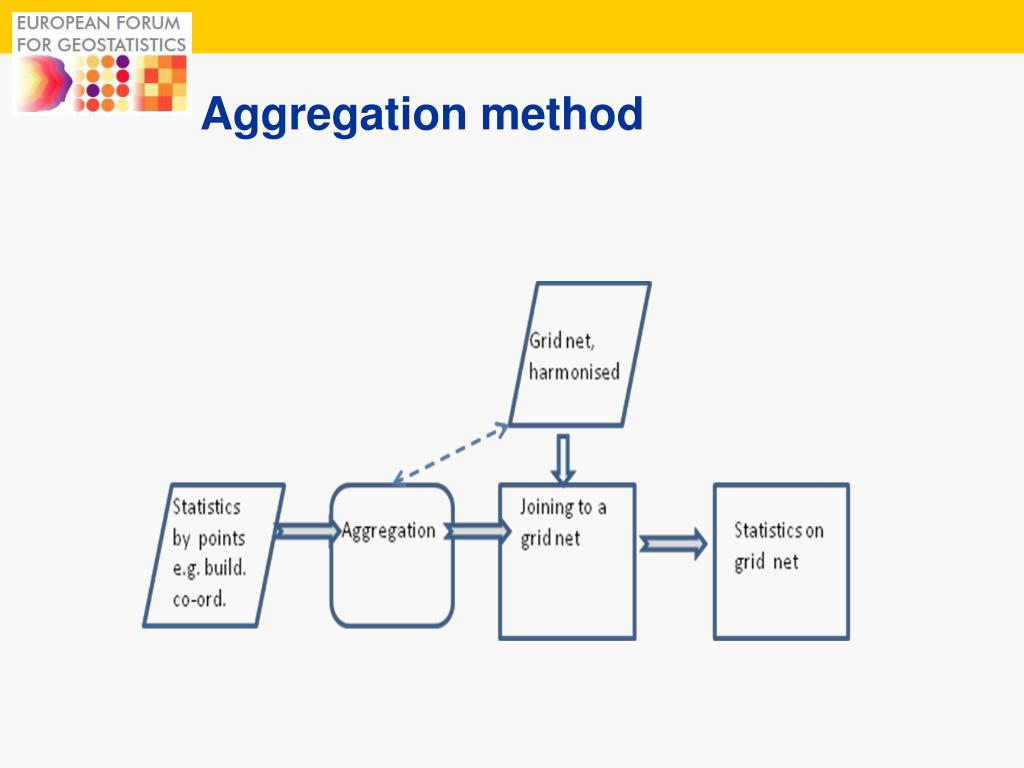 EUROPEAN FORUM FOR GEOSTATISTICS

Aggregation method

Grid net, harmonised

Statistics by points e.g. build. co-ord.

Aggregation

Joining to a grid net

Statistics on grid net